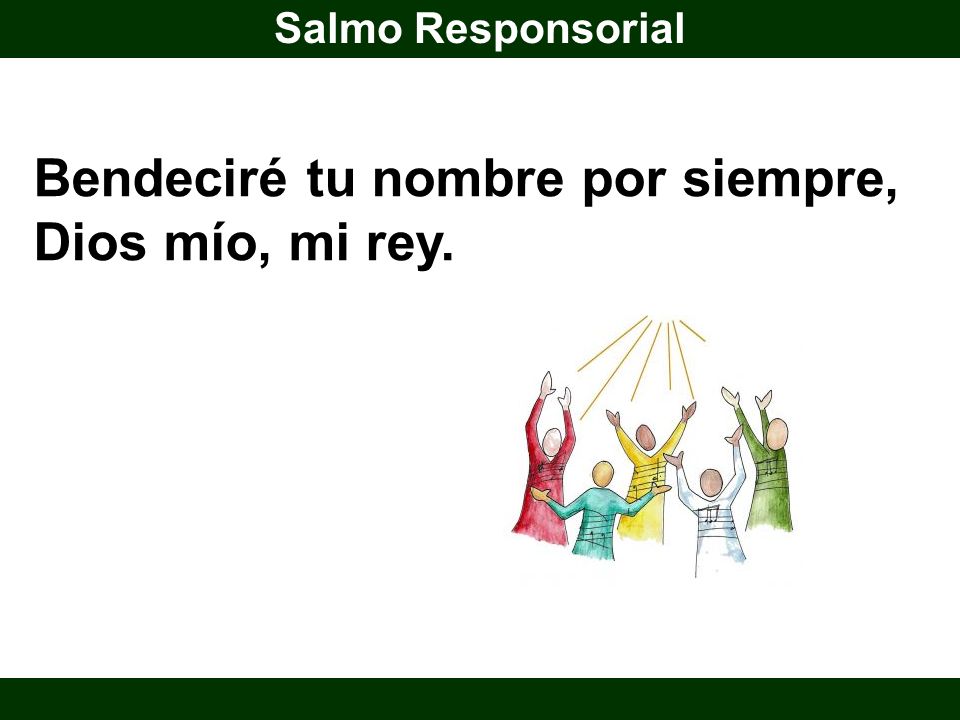 Salmo Responsorial

Bendeciré tu nombre por siempre, Dios mío, mi rey.